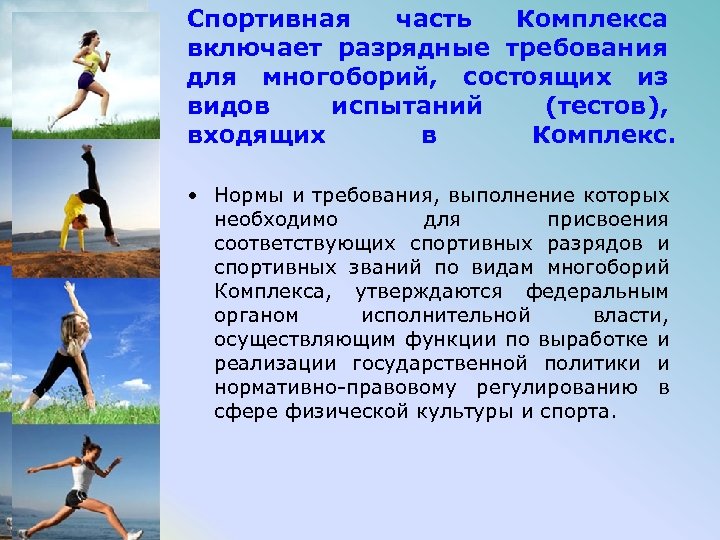 Спортивная часть Комплекса включает разрядные требования для многоборий, состоящих из видов испытаний (тестов), входящих в Комплекс.

• Нормы и требования, выполнение которых необходимо для присвоения соответствующих спортивных разрядов и спортивных званий по видам многоборий Комплекса, утверждаются федеральным органом исполнительной власти, осуществляющим функции по выработке и реализации государственной политики и нормативно-правовому регулированию в сфере физической культуры и спорта.